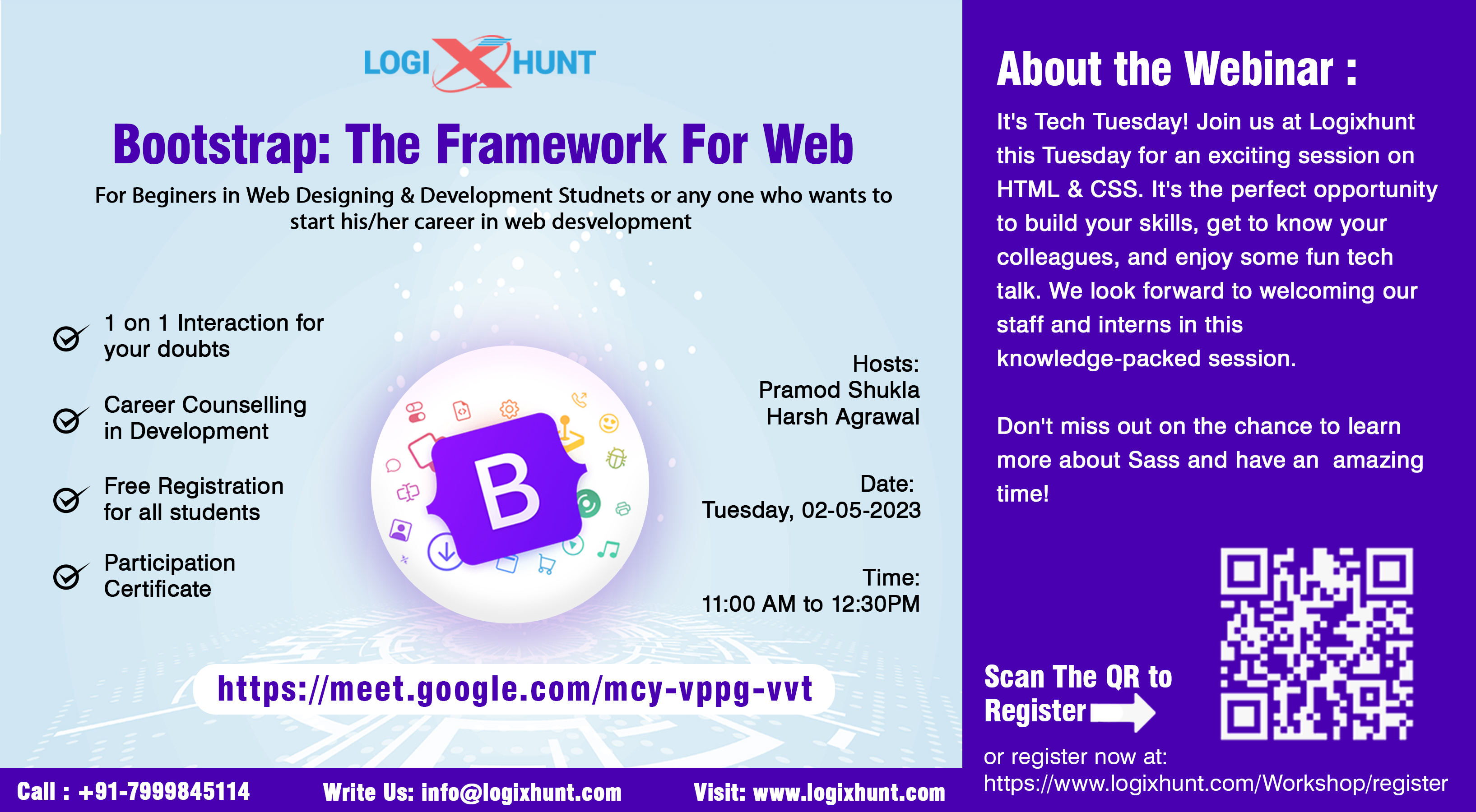 LOGI X HUNT

Bootstrap: The Framework For Web

For Beginers in Web Designing & Development Studnets or any one who wants to start his/her career in web desvelopment

1 on 1 Interaction for your doubts

Career Counselling in Development

Free Registration for all students

Participation Certificate

B

Hosts:
Pramod Shukla
Harsh Agrawal

Date:
Tuesday, 02-05-2023

Time:
11:00 AM to 12:30PM

https://meet.google.com/mcy-vppg-vvt

Call : +91-7999845114

Write Us: info@logixhunt.com

Visit: www.logixhunt.com

About the Webinar :

It's Tech Tuesday! Join us at Logixhunt this Tuesday for an exciting session on HTML & CSS. It's the perfect opportunity to build your skills, get to know your colleagues, and enjoy some fun tech talk. We look forward to welcoming our staff and interns in this knowledge-packed session.

Don't miss out on the chance to learn more about Sass and have an amazing time!

Scan The QR to Register

or register now at:
https://www.logixhunt.com/Workshop/register